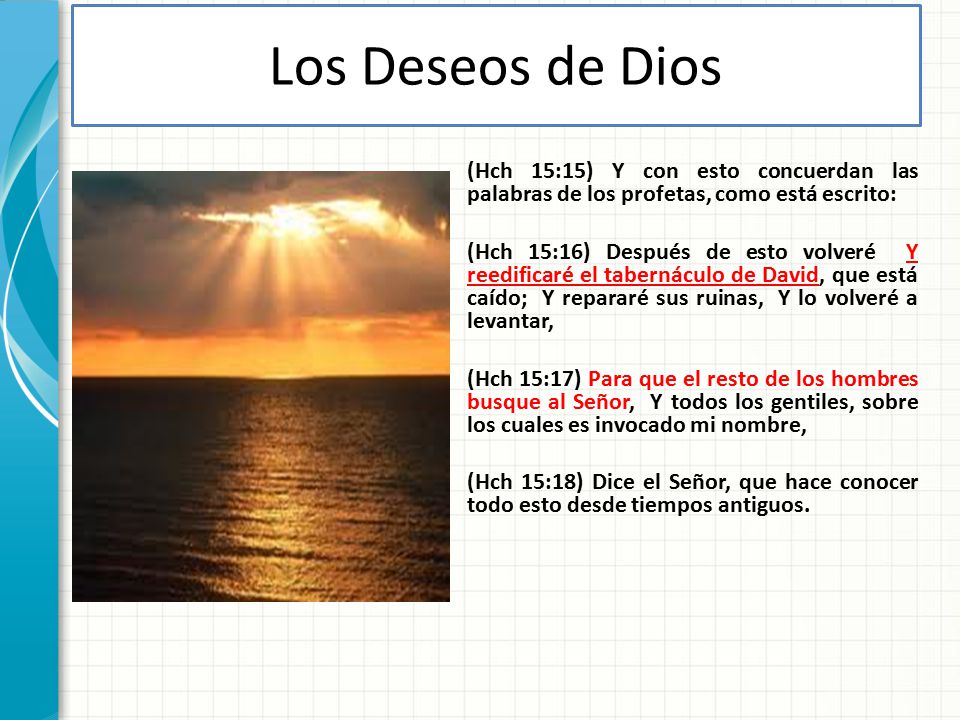 Los Deseos de Dios

(Hch 15:15) Y con esto concuerdan las palabras de los profetas, como está escrito:

(Hch 15:16) Después de esto volveré Y reedificaré el tabernáculo de David, que está caído; Y repararé sus ruinas, Y lo volveré a levantar,

(Hch 15:17) Para que el resto de los hombres busque al Señor, Y todos los gentiles, sobre los cuales es invocado mi nombre,

(Hch 15:18) Dice el Señor, que hace conocer todo esto desde tiempos antiguos.